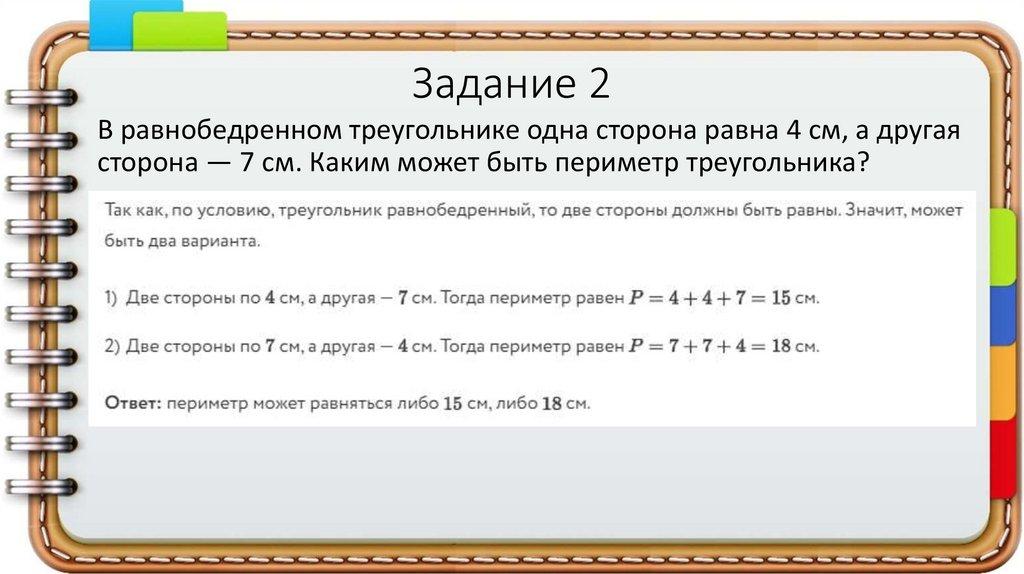 Задание 2

В равнобедренном треугольнике одна сторона равна 4 см, а другая сторона — 7 см. Каким может быть периметр треугольника?

Так как, по условию, треугольник равнобедренный, то две стороны должны быть равны. Значит, может быть два варианта.

1) Две стороны по $4$ см, а другая – $7$ см. Тогда периметр равен $P = 4 + 4 + 7 = 15$ см.

2) Две стороны по $7$ см, а другая – $4$ см. Тогда периметр равен $P = 7 + 7 + 4 = 18$ см.

Ответ: периметр может равняться либо $15$ см, либо $18$ см.